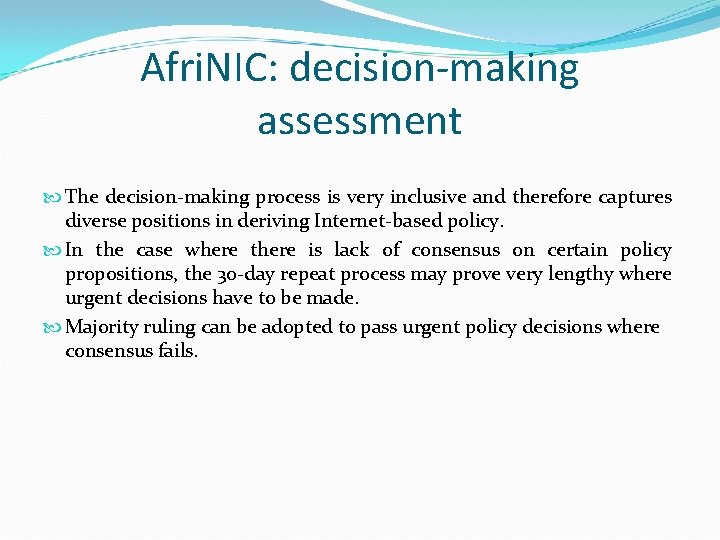 AfriNIC: decision-making assessment

The decision-making process is very inclusive and therefore captures diverse positions in deriving Internet-based policy.

In the case where there is lack of consensus on certain policy propositions, the 30-day repeat process may prove very lengthy where urgent decisions have to be made.

Majority ruling can be adopted to pass urgent policy decisions where consensus fails.